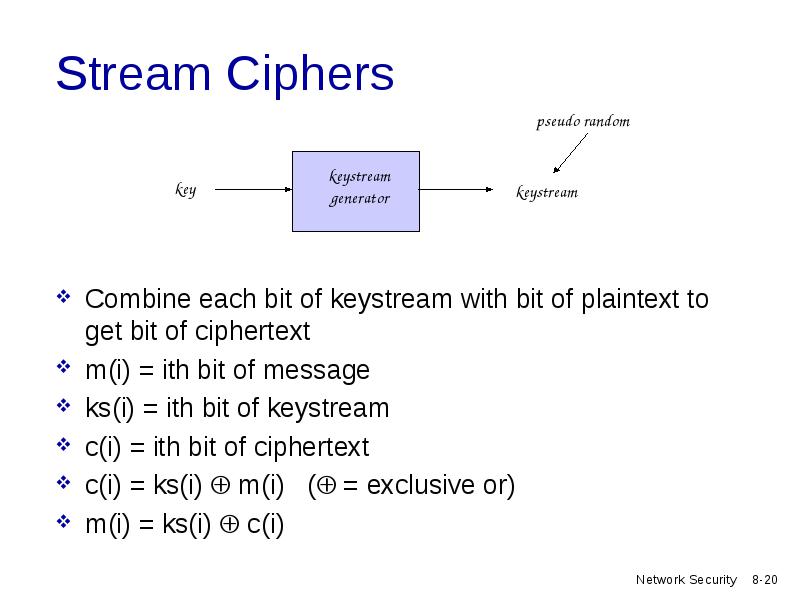 Stream Ciphers

pseudo random

key

keystream generator

keystream

❖ Combine each bit of keystream with bit of plaintext to get bit of ciphertext
❖ m(i) = ith bit of message
❖ ks(i) = ith bit of keystream
❖ c(i) = ith bit of ciphertext
❖ c(i) = ks(i) $\oplus$ m(i) ($\oplus$ = exclusive or)
❖ m(i) = ks(i) $\oplus$ c(i)

Network Security 8-20